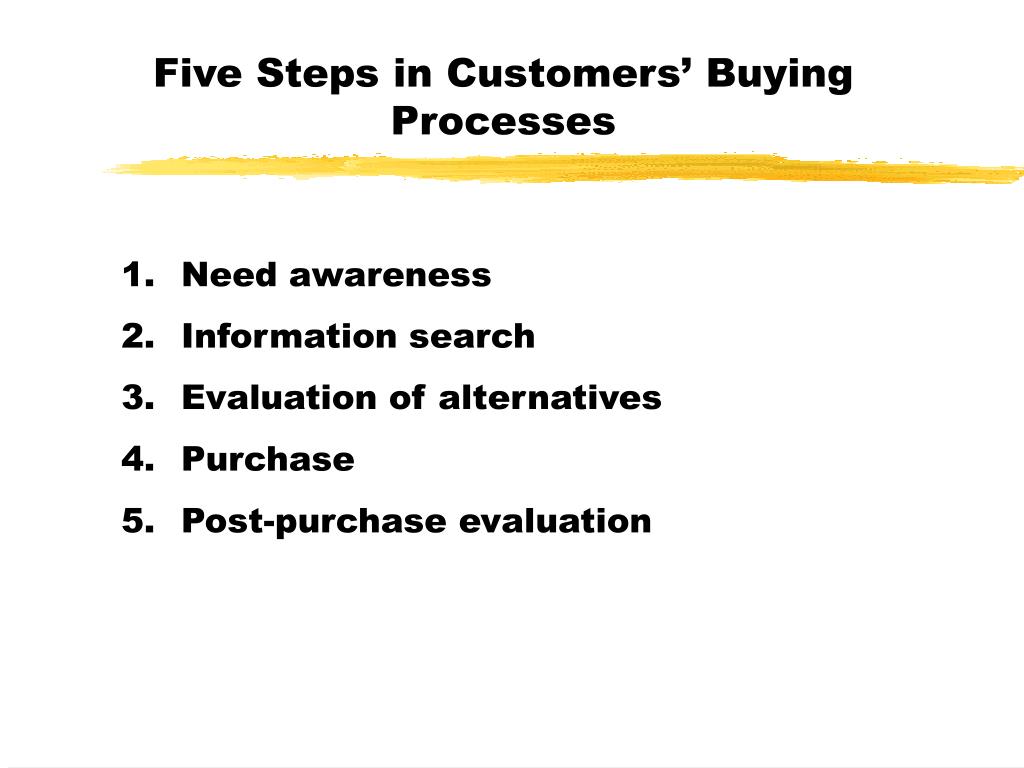 Five Steps in Customers’ Buying Processes

1. Need awareness
2. Information search
3. Evaluation of alternatives
4. Purchase
5. Post-purchase evaluation